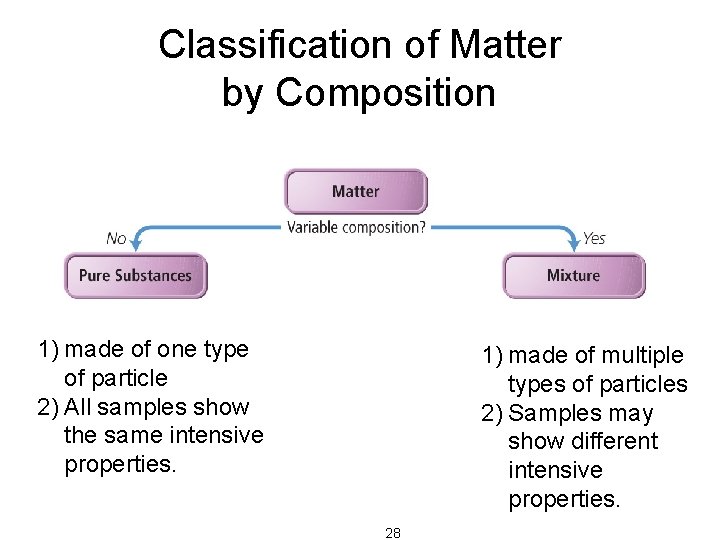 Classification of Matter by Composition

Matter

Variable composition?

No

Yes

Pure Substances

Mixture

1) made of one type of particle
2) All samples show the same intensive properties.

1) made of multiple types of particles
2) Samples may show different intensive properties.

28